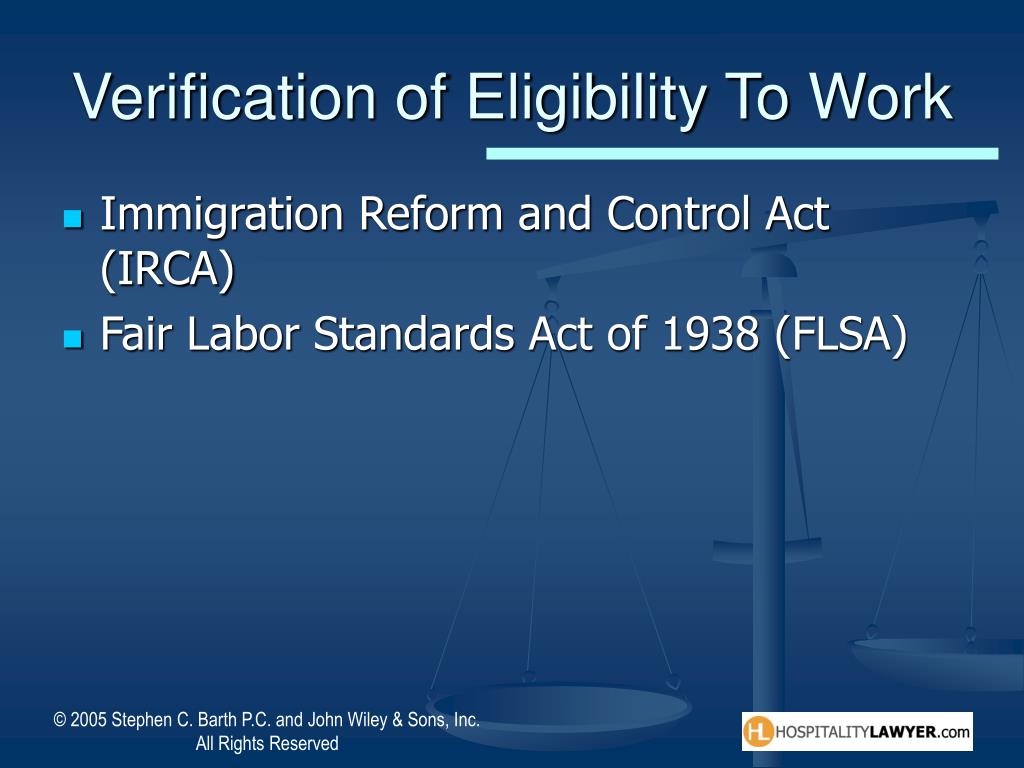 Verification of Eligibility To Work

- Immigration Reform and Control Act (IRCA)
- Fair Labor Standards Act of 1938 (FLSA)

© 2005 Stephen C. Barth P.C. and John Wiley & Sons, Inc.
All Rights Reserved

HL HOSPITALITYLAWYER.com